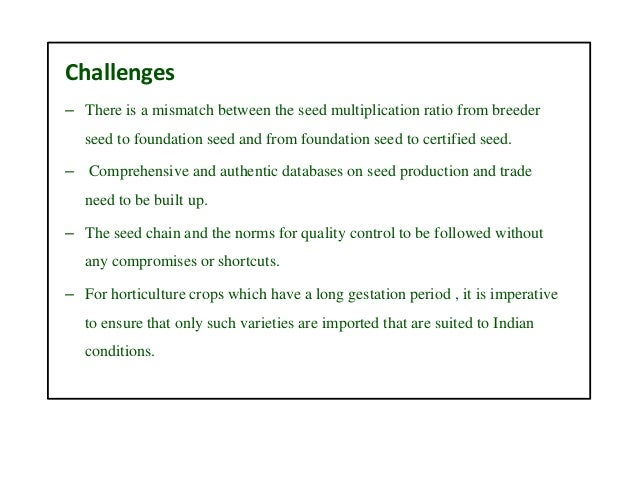 Challenges

– There is a mismatch between the seed multiplication ratio from breeder seed to foundation seed and from foundation seed to certified seed.

– Comprehensive and authentic databases on seed production and trade need to be built up.

– The seed chain and the norms for quality control to be followed without any compromises or shortcuts.

– For horticulture crops which have a long gestation period , it is imperative to ensure that only such varieties are imported that are suited to Indian conditions.